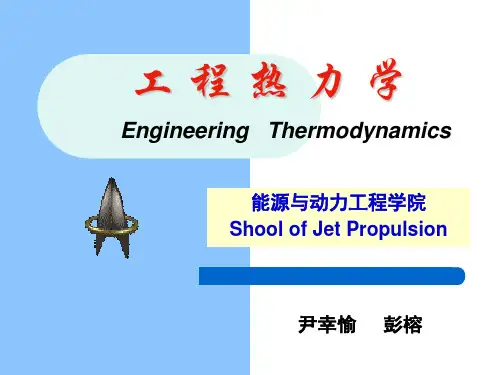 工 程 热 力 学

Engineering Thermodynamics

能源与动力工程学院
Shool of Jet Propulsion

尹幸愉 彭榕